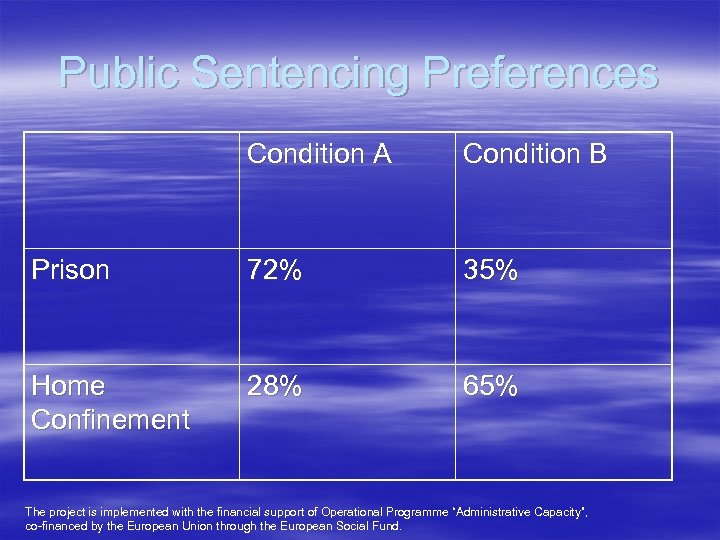 Public Sentencing Preferences

| | Condition A | Condition B |
|---|---|---|
| Prison | 72% | 35% |
| Home Confinement | 28% | 65% |

The project is implemented with the financial support of Operational Programme "Administrative Capacity", co-financed by the European Union through the European Social Fund.